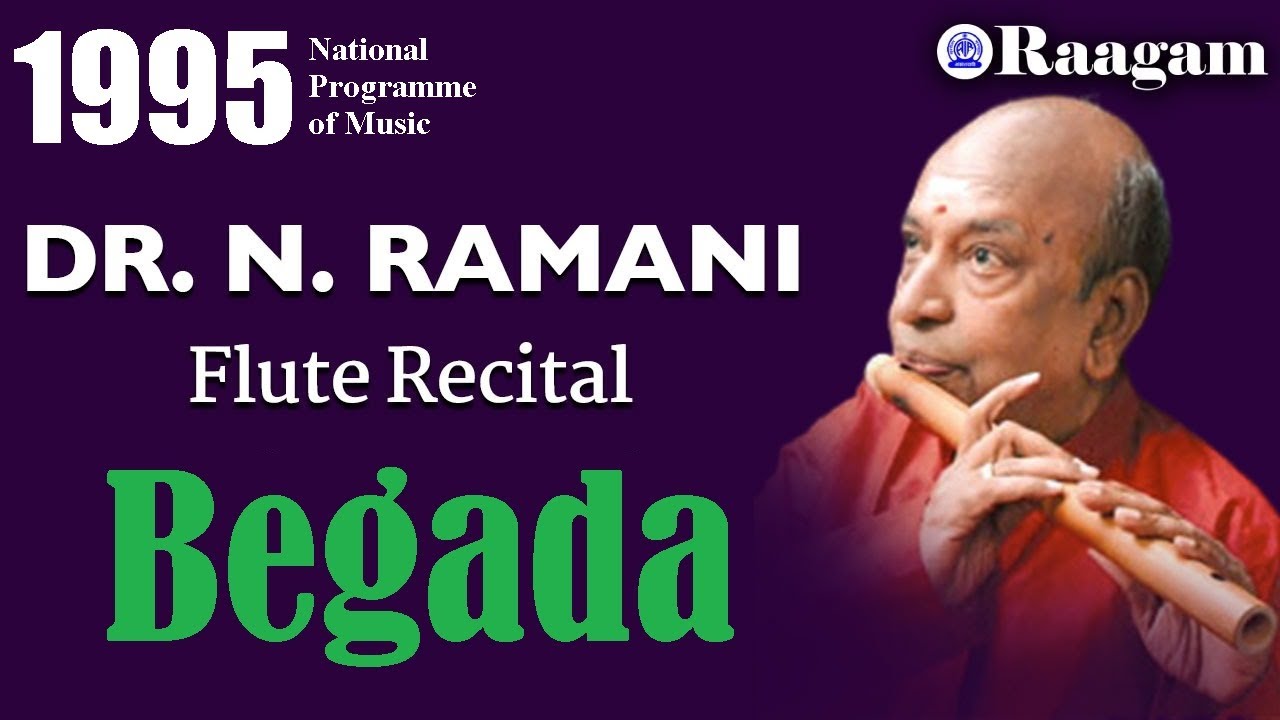 1995 National Programme of Music

Raagam

DR. N. RAMANI

Flute Recital

Begada